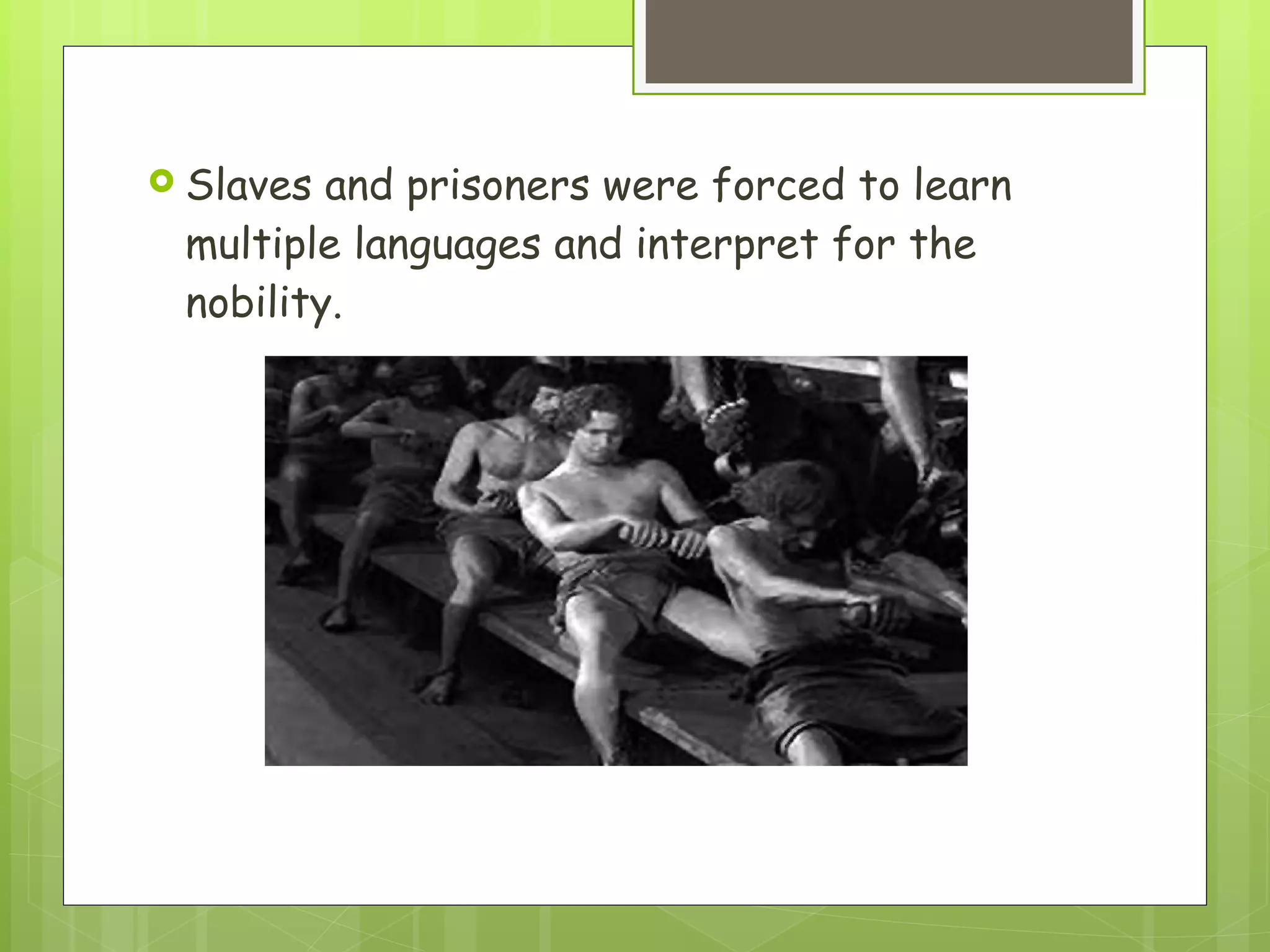 Slaves and prisoners were forced to learn multiple languages and interpret for the nobility.